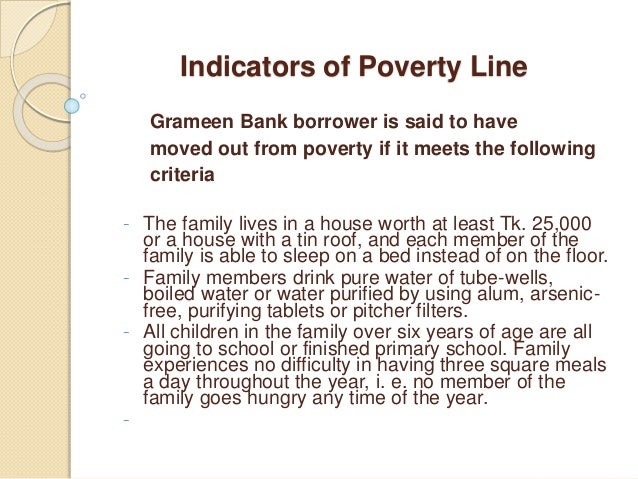 Indicators of Poverty Line

Grameen Bank borrower is said to have moved out from poverty if it meets the following criteria

- The family lives in a house worth at least Tk. 25,000 or a house with a tin roof, and each member of the family is able to sleep on a bed instead of on the floor.
- Family members drink pure water of tube-wells, boiled water or water purified by using alum, arsenic-free, purifying tablets or pitcher filters.
- All children in the family over six years of age are all going to school or finished primary school. Family experiences no difficulty in having three square meals a day throughout the year, i. e. no member of the family goes hungry any time of the year.
-